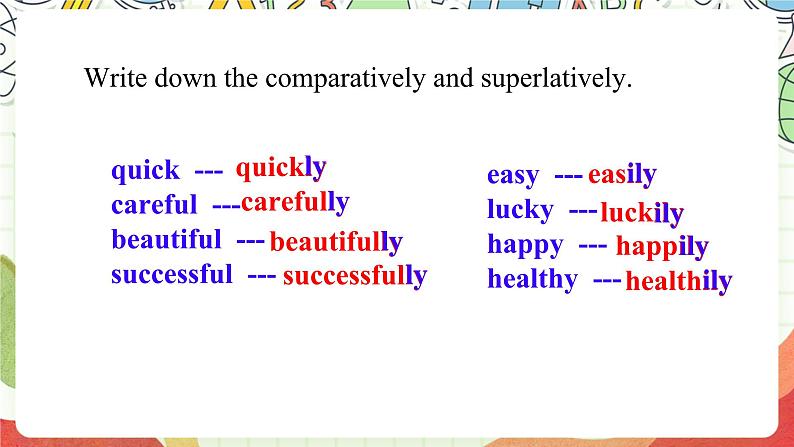 Write down the comparatively and superlatively.

quick --- quickly
careful ---carefully
beautiful --- beautifully
successful --- successfully

easy --- easily
lucky ---luckily
happy --- happily
healthy ---healthily